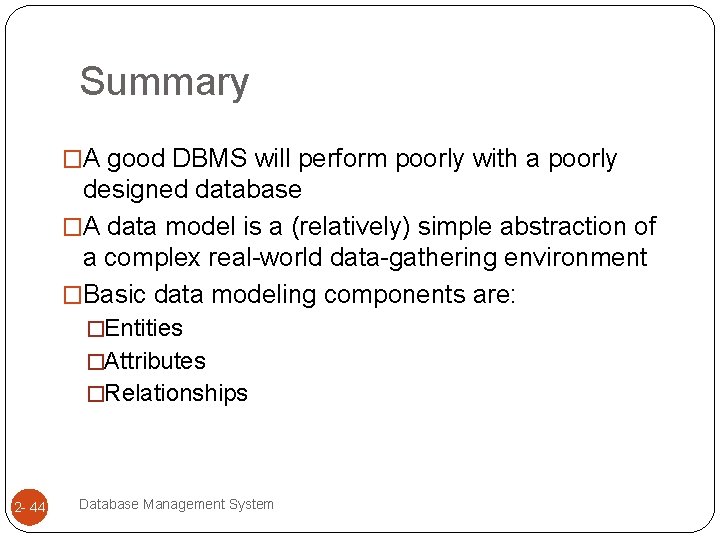 Summary

□A good DBMS will perform poorly with a poorly designed database

□A data model is a (relatively) simple abstraction of a complex real-world data-gathering environment

□Basic data modeling components are:

□Entities

□Attributes

□Relationships

2- 44

Database Management System